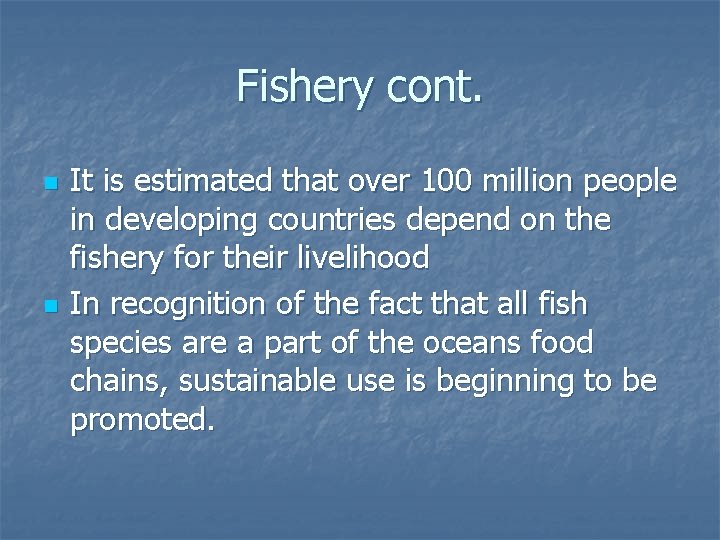 Fishery cont.

- It is estimated that over 100 million people in developing countries depend on the fishery for their livelihood
- In recognition of the fact that all fish species are a part of the oceans food chains, sustainable use is beginning to be promoted.